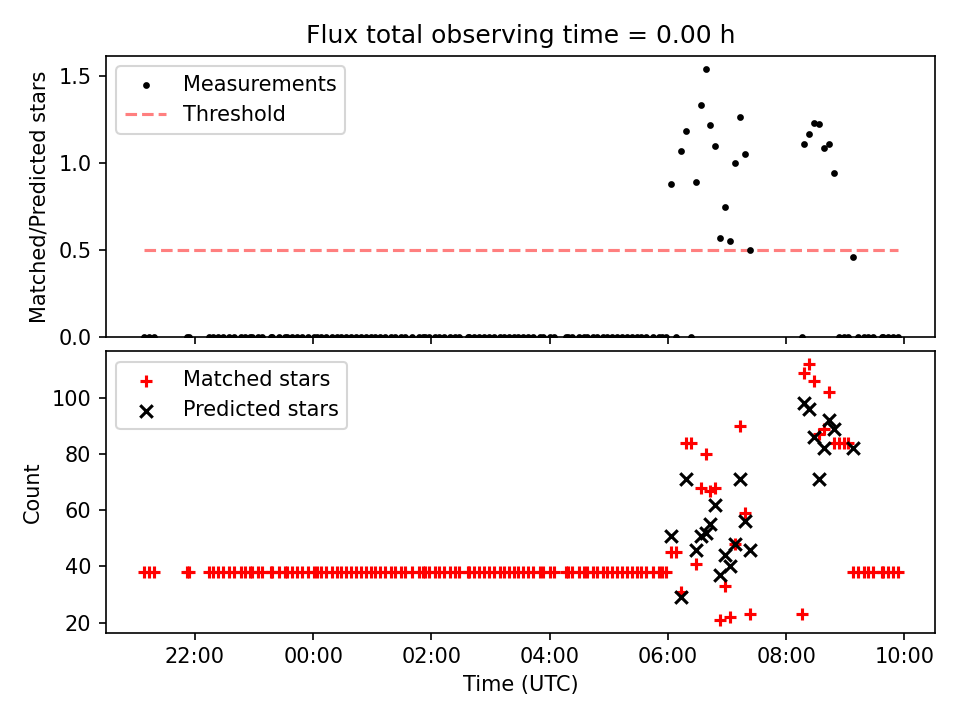 Flux total observing time = 0.00 h

Measurements
Threshold

Matched/Predicted stars

1.5
1.0
0.5
0.0

Matched stars
Predicted stars

Count

100
80
60
40
20

22:00
00:00
02:00
04:00
06:00
08:00
10:00

Time (UTC)